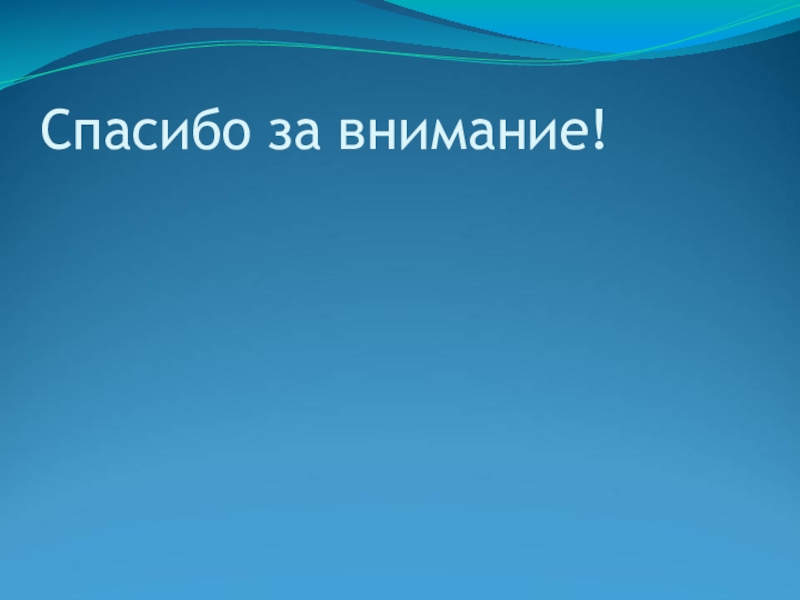 Спасибо за внимание!